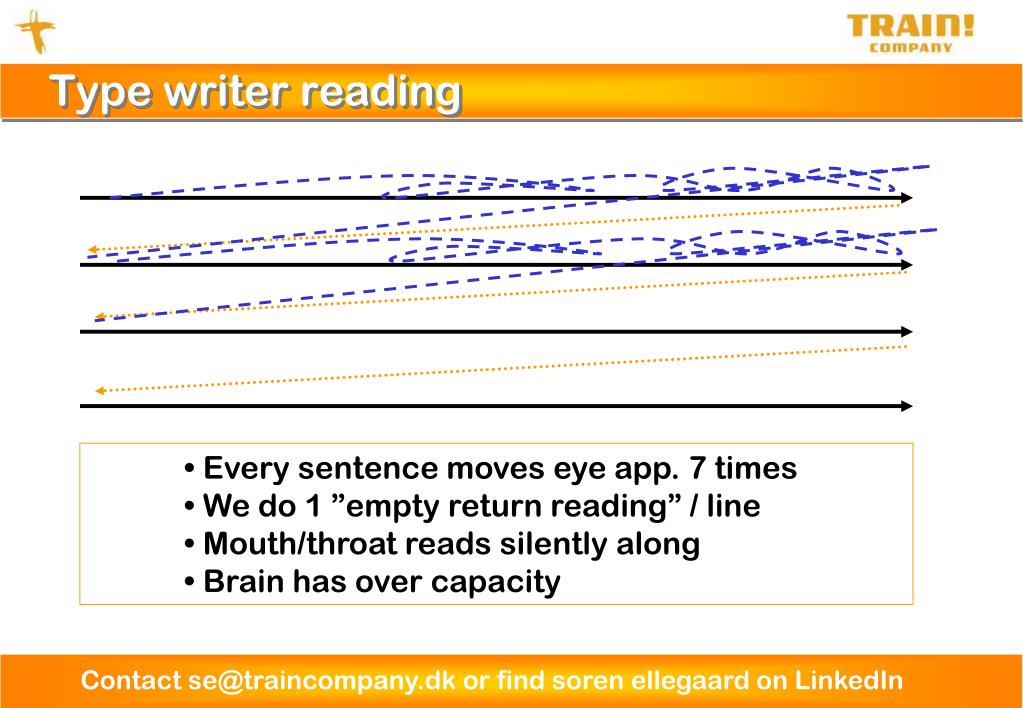 TRAIN!
COMPANY

Type writer reading

• Every sentence moves eye app. 7 times
• We do 1 ”empty return reading” / line
• Mouth/throat reads silently along
• Brain has over capacity

Contact se@traincompany.dk or find soren ellegaard on LinkedIn